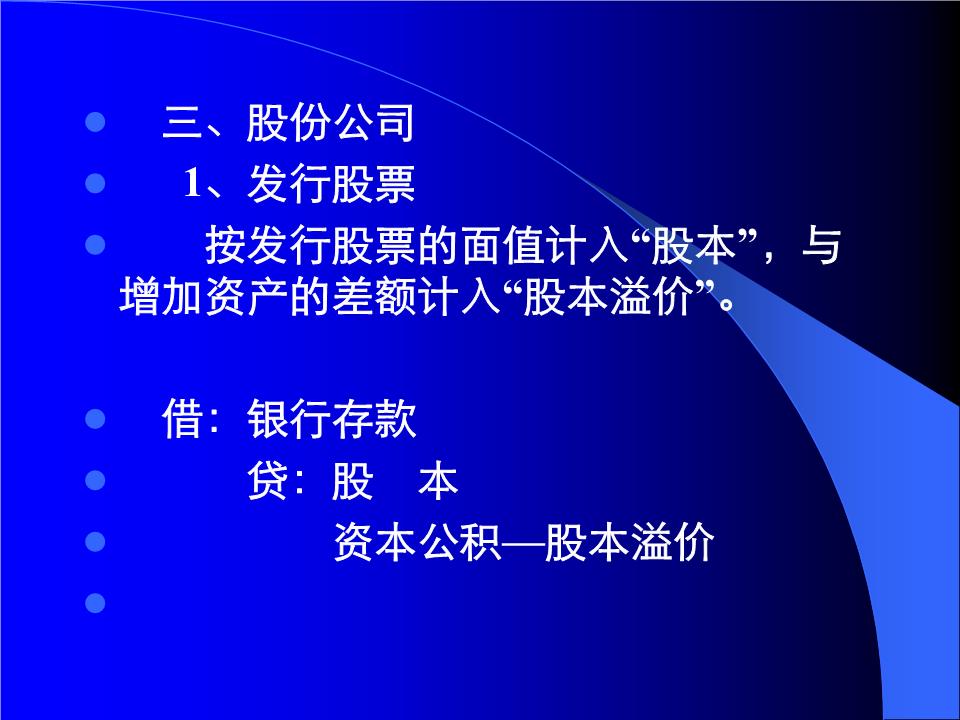 三、股份公司

1、发行股票

按发行股票的面值计入“股本”，与增加资产的差额计入“股本溢价”。

借：银行存款

贷：股　本

资本公积—股本溢价